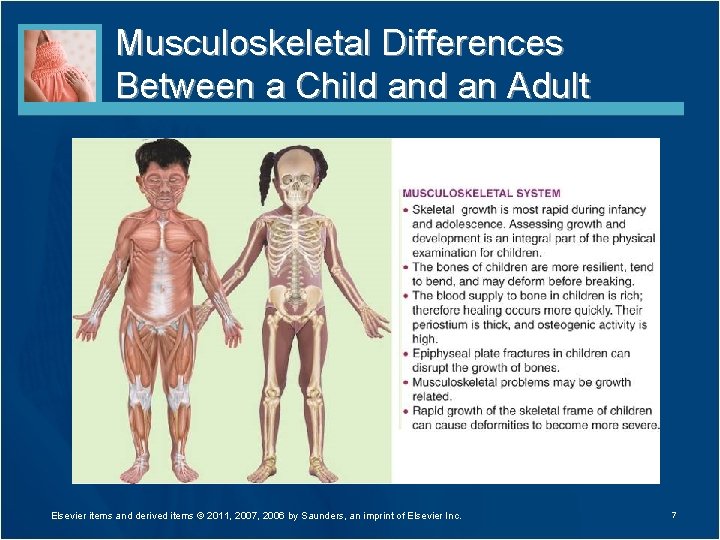 Musculoskeletal Differences Between a Child and an Adult

MUSCULOSKELETAL SYSTEM
• Skeletal growth is most rapid during infancy and adolescence. Assessing growth and development is an integral part of the physical examination for children.
• The bones of children are more resilient, tend to bend, and may deform before breaking.
• The blood supply to bone in children is rich; therefore healing occurs more quickly. Their periostium is thick, and osteogenic activity is high.
• Epiphyseal plate fractures in children can disrupt the growth of bones.
• Musculoskeletal problems may be growth related.
• Rapid growth of the skeletal frame of children can cause deformities to become more severe.

Elsevier items and derived items © 2011, 2007, 2006 by Saunders, an imprint of Elsevier Inc.

7